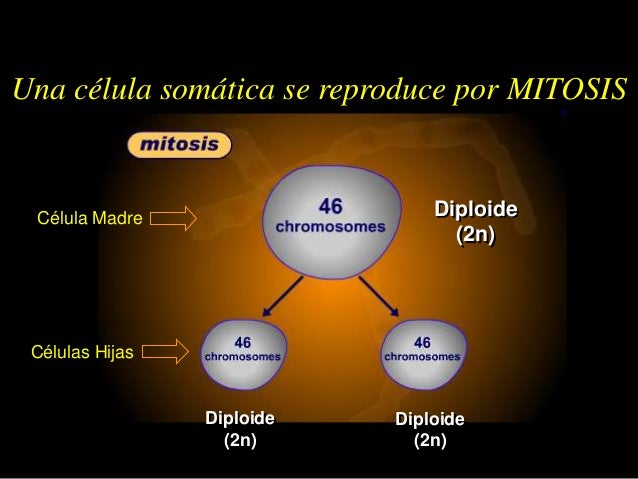 Una célula somática se reproduce por MITOSIS

mitosis

Célula Madre

46 chromosomes

Diploide (2n)

Células Hijas

46 chromosomes

46 chromosomes

Diploide (2n)

Diploide (2n)